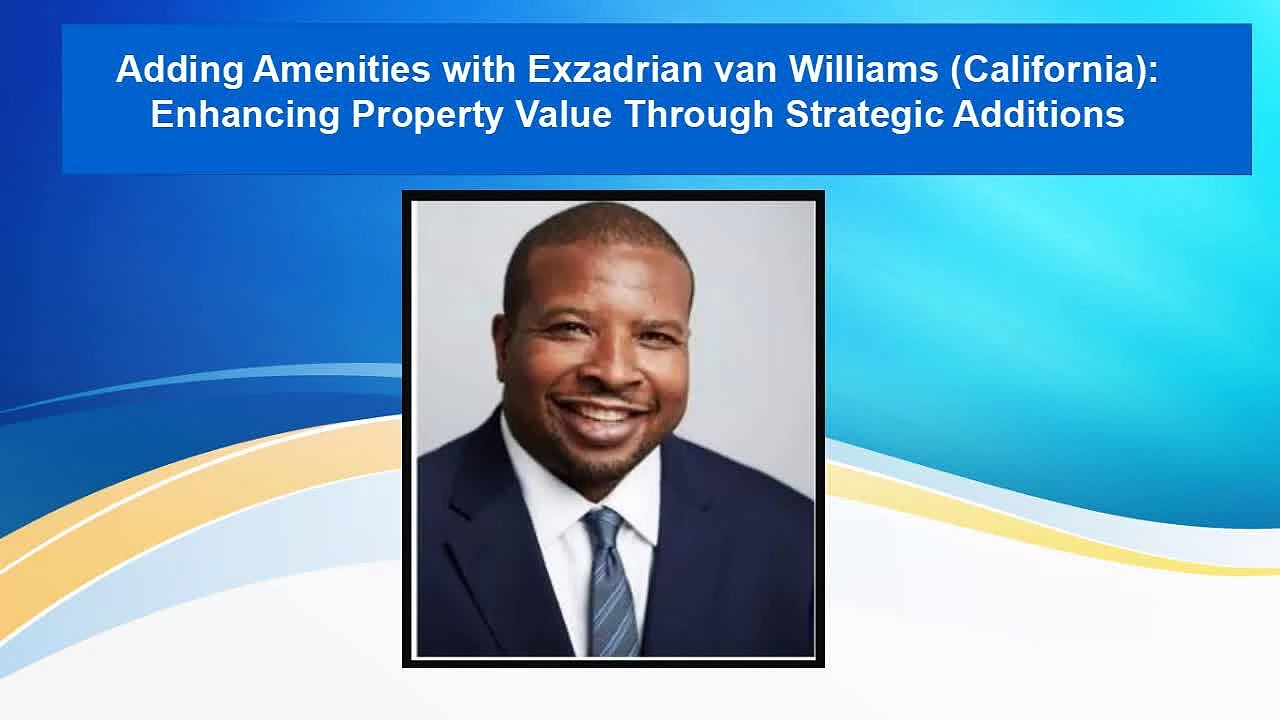 Adding Amenities with Exzadrian van Williams (California): Enhancing Property Value Through Strategic Additions